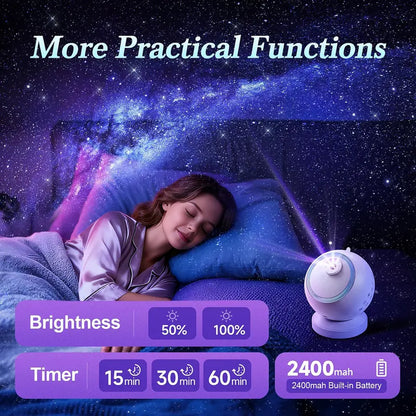 More Practical Functions

Brightness 50% 100%

Timer 15min 30min 60min

2400mah
2400mah Built-in Battery